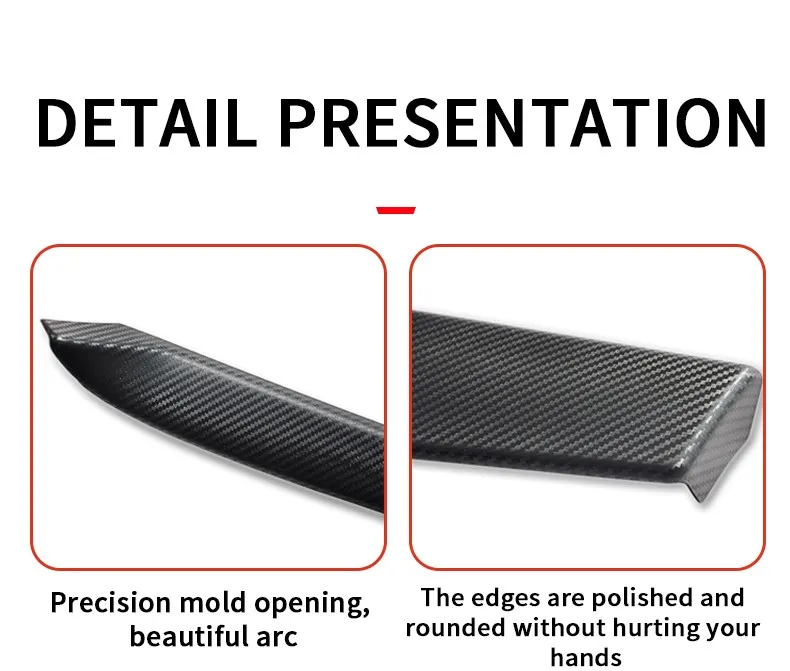 DETAIL PRESENTATION

Precision mold opening, beautiful arc

The edges are polished and rounded without hurting your hands